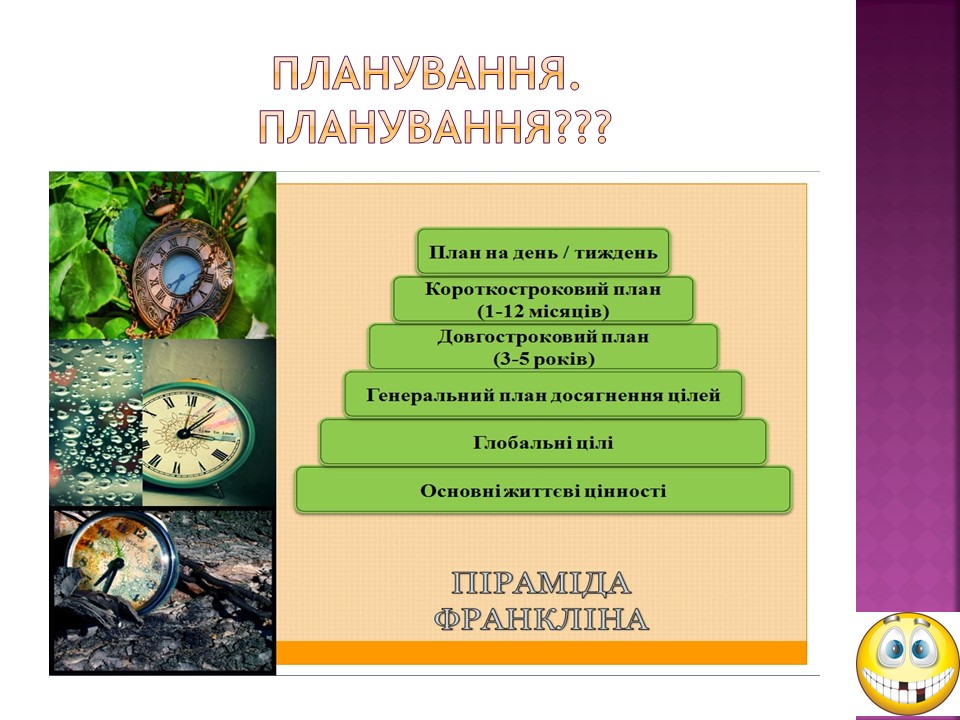 ПЛАНУВАННЯ.
ПЛАНУВАННЯ???

План на день / тиждень

Короткостроковий план
(1-12 місяців)

Довгостроковий план
(3-5 років)

Генеральний план досягнення цілей

Глобальні цілі

Основні життєві цінності

ПІРАМІДА
ФРАНКЛІНА